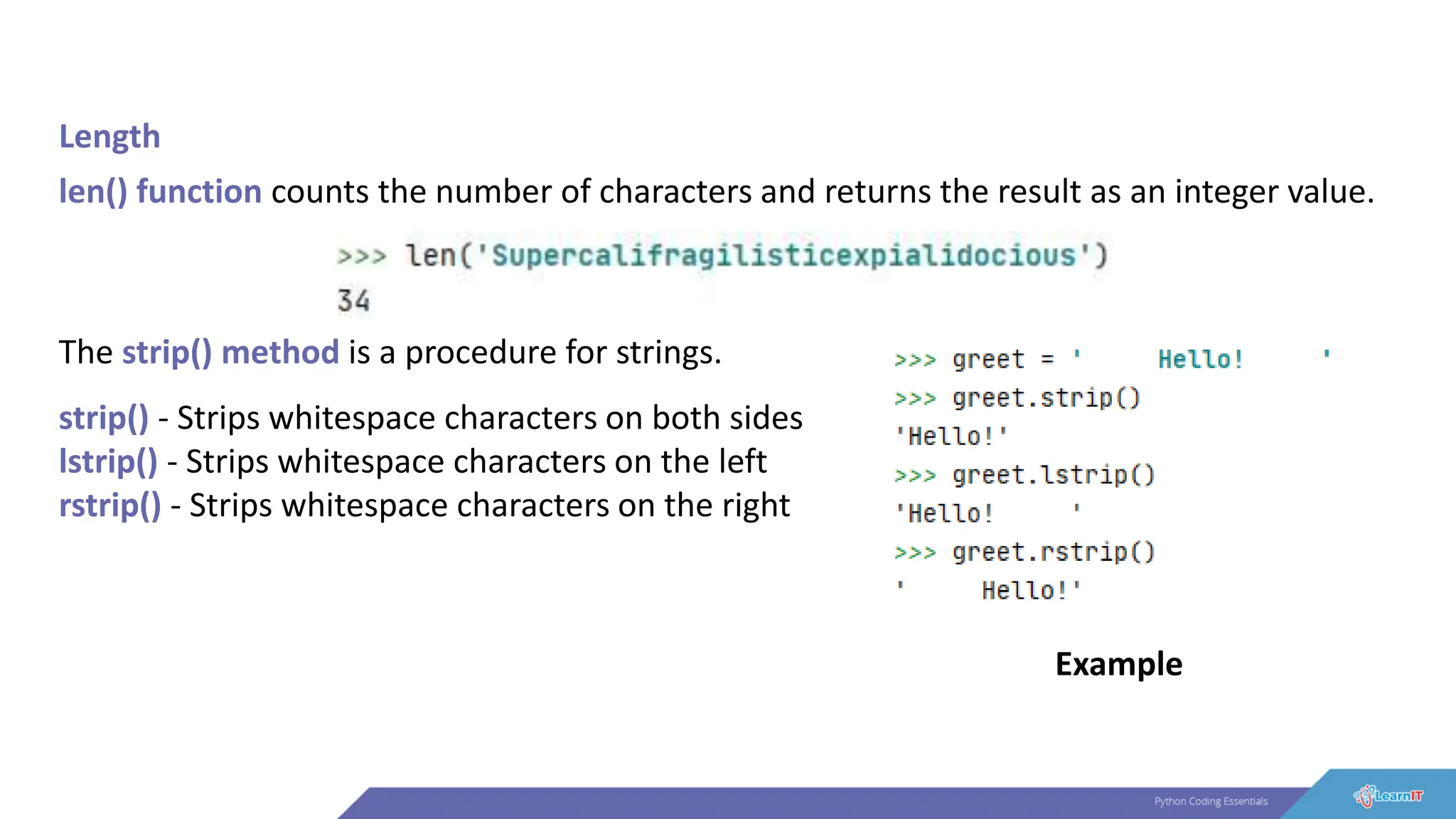 Length

len() function counts the number of characters and returns the result as an integer value.

>>> len('Supercalifragilisticexpialidocious')
34

The strip() method is a procedure for strings.

strip() - Strips whitespace characters on both sides
lstrip() - Strips whitespace characters on the left
rstrip() - Strips whitespace characters on the right

>>> greet = '     Hello!     '
>>> greet.strip()
'Hello!'
>>> greet.lstrip()
'Hello!     '
>>> greet.rstrip()
'     Hello!'

Example

Python Coding Essentials

LearnIT